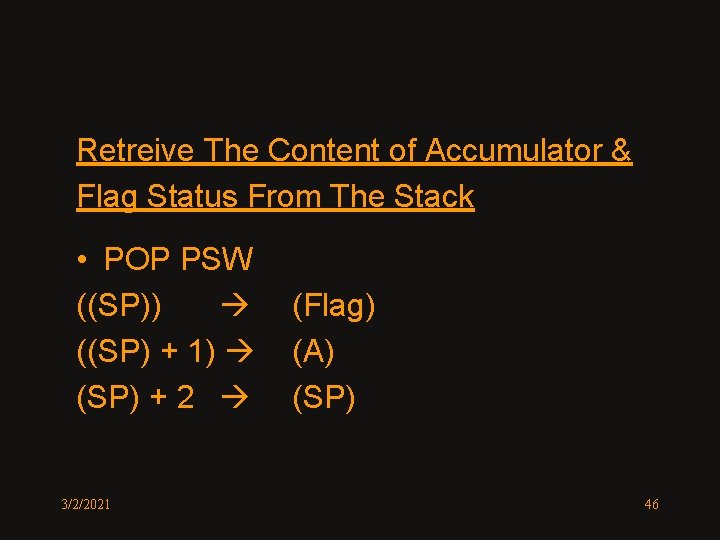 Retreive The Content of Accumulator & Flag Status From The Stack

• POP PSW

((SP)) → (Flag)

((SP) + 1) → (A)

(SP) + 2 → (SP)

3/2/2021

46